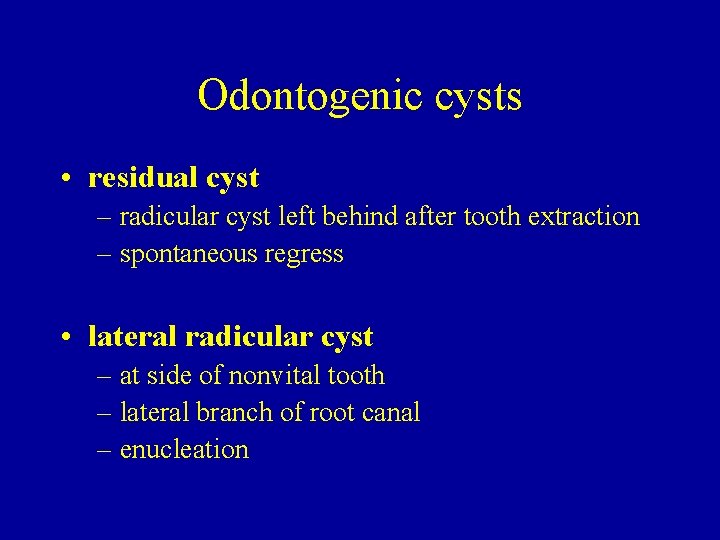 Odontogenic cysts

• residual cyst
 – radicular cyst left behind after tooth extraction
 – spontaneous regress

• lateral radicular cyst
 – at side of nonvital tooth
 – lateral branch of root canal
 – enucleation